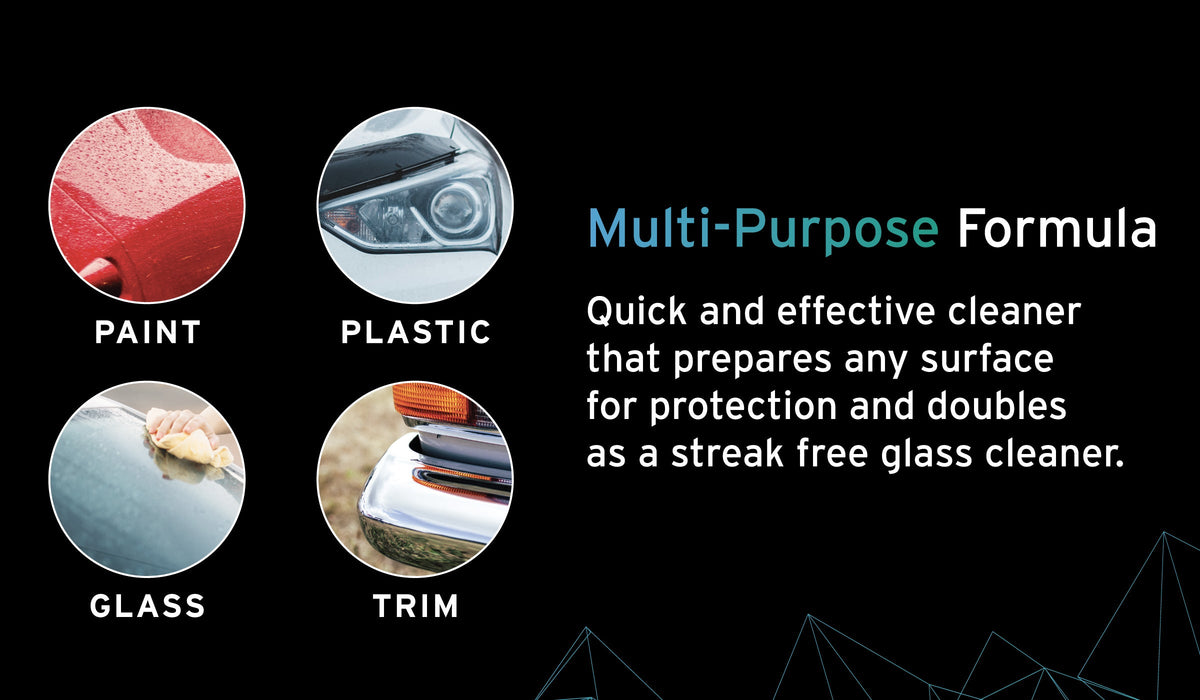 PAINT

PLASTIC

GLASS

TRIM

Multi-Purpose Formula

Quick and effective cleaner that prepares any surface for protection and doubles as a streak free glass cleaner.